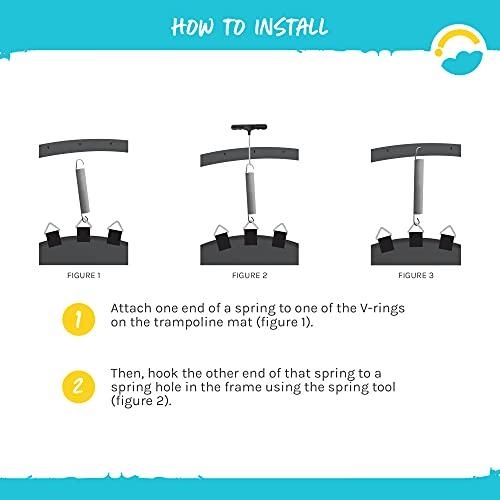 HOW TO INSTALL

FIGURE 1

FIGURE 2

FIGURE 3

1 Attach one end of a spring to one of the V-rings on the trampoline mat (figure 1).

2 Then, hook the other end of that spring to a spring hole in the frame using the spring tool (figure 2).